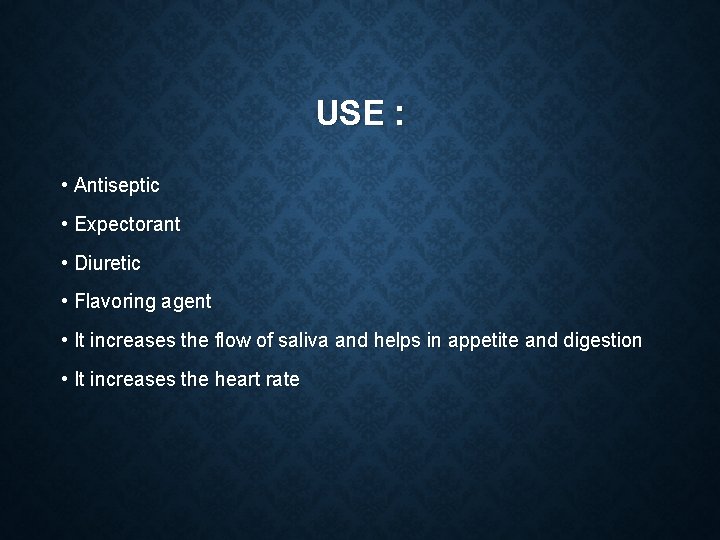 USE :

• Antiseptic
• Expectorant
• Diuretic
• Flavoring agent
• It increases the flow of saliva and helps in appetite and digestion
• It increases the heart rate